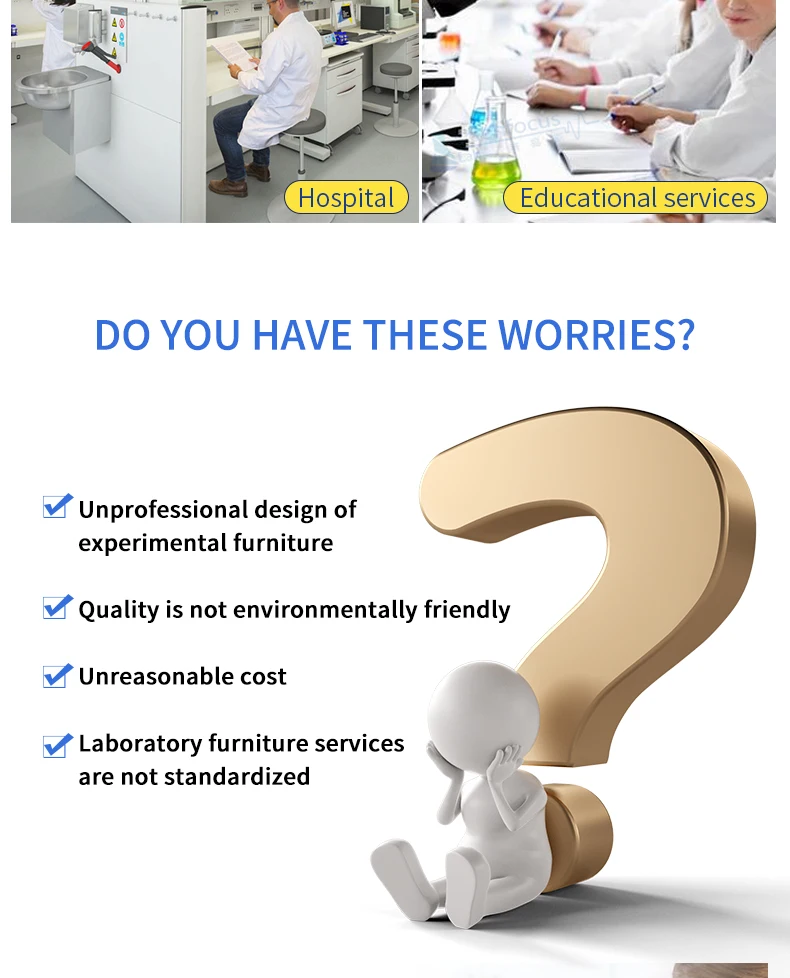 Hospital

Educational services

DO YOU HAVE THESE WORRIES?

Unprofessional design of experimental furniture

Quality is not environmentally friendly

Unreasonable cost

Laboratory furniture services are not standardized